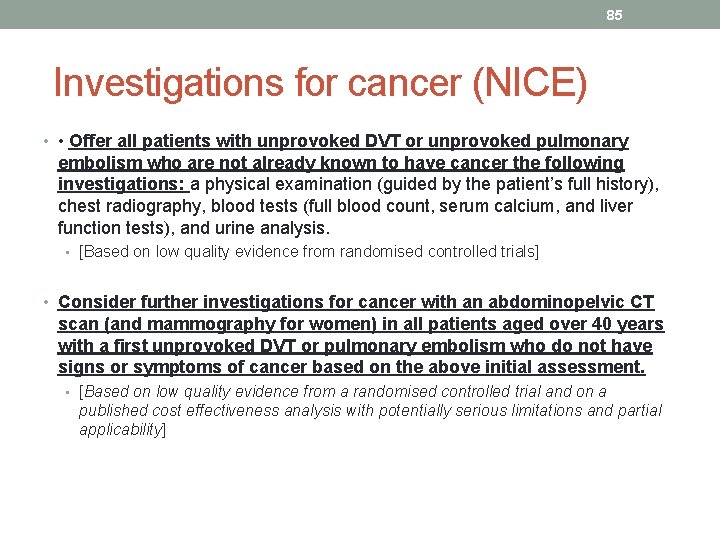 85

Investigations for cancer (NICE)

• • Offer all patients with unprovoked DVT or unprovoked pulmonary embolism who are not already known to have cancer the following investigations: a physical examination (guided by the patient's full history), chest radiography, blood tests (full blood count, serum calcium, and liver function tests), and urine analysis.

▪ [Based on low quality evidence from randomised controlled trials]

• Consider further investigations for cancer with an abdominopelvic CT scan (and mammography for women) in all patients aged over 40 years with a first unprovoked DVT or pulmonary embolism who do not have signs or symptoms of cancer based on the above initial assessment.

▪ [Based on low quality evidence from a randomised controlled trial and on a published cost effectiveness analysis with potentially serious limitations and partial applicability]